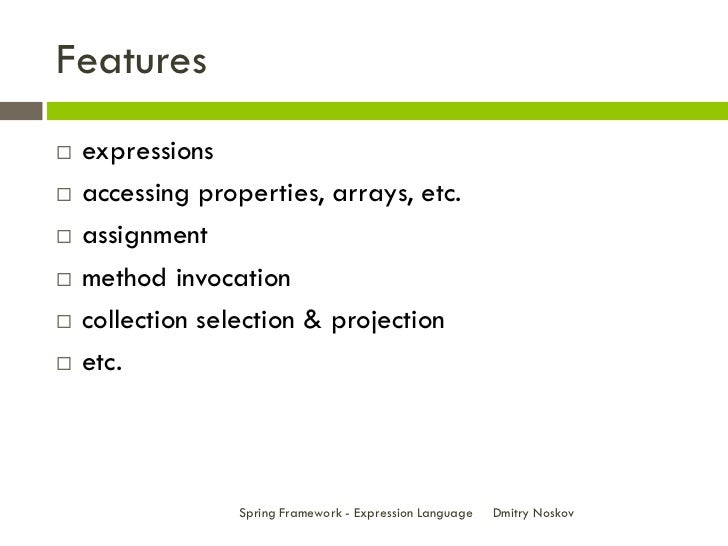 Features

□ expressions
□ accessing properties, arrays, etc.
□ assignment
□ method invocation
□ collection selection & projection
□ etc.

Spring Framework - Expression Language Dmitry Noskov